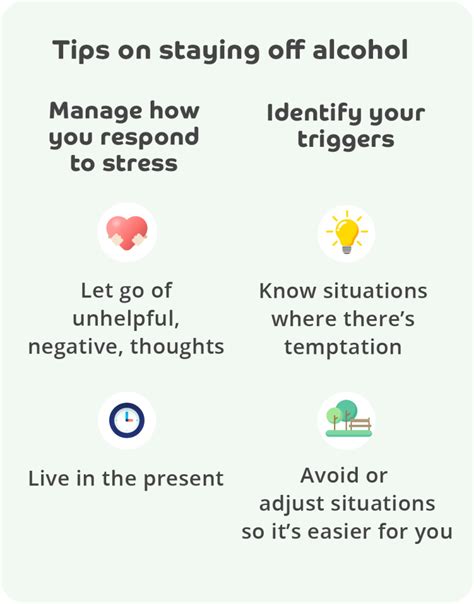 Tips on staying off alcohol

Manage how you respond to stress

Let go of unhelpful, negative, thoughts

Live in the present

Identify your triggers

Know situations where there's temptation

Avoid or adjust situations so it's easier for you